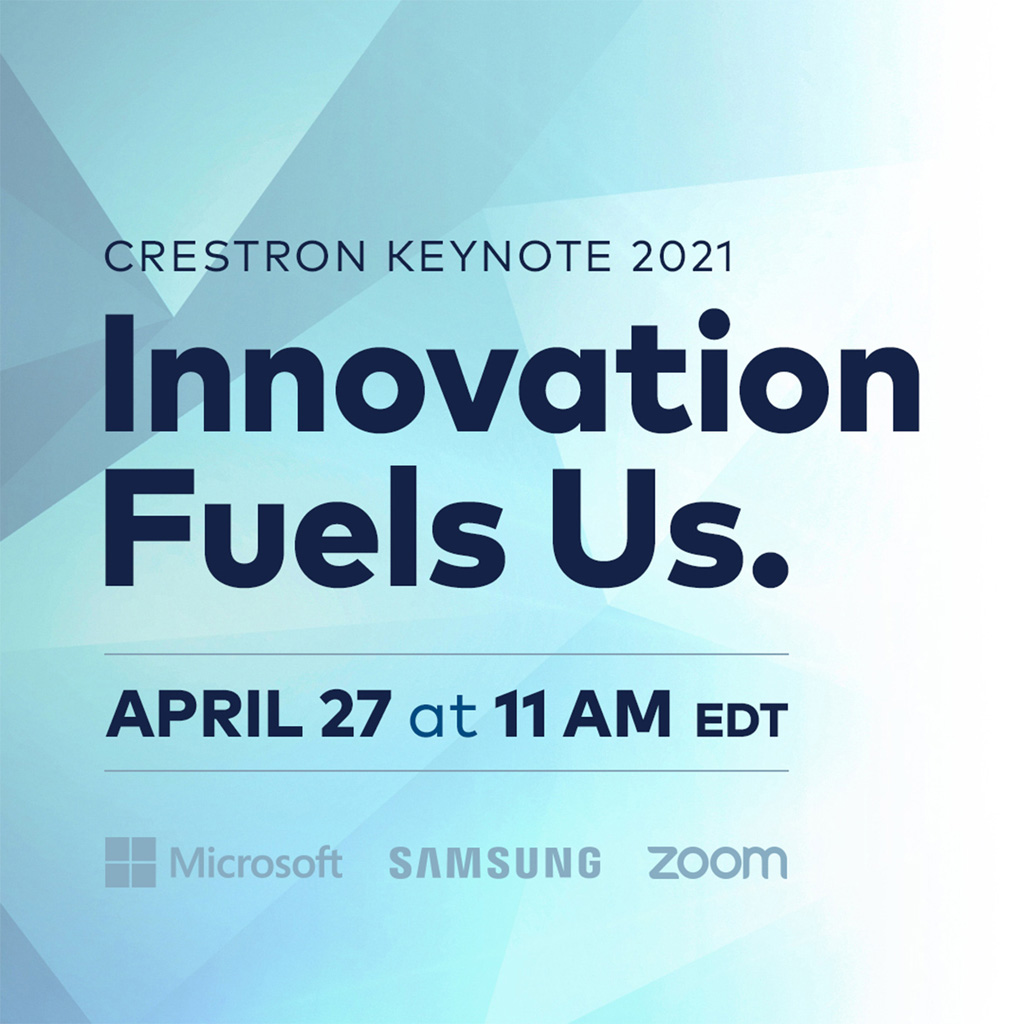 CRESTRON KEYNOTE 2021

Innovation Fuels Us.

APRIL 27 at 11 AM EDT

Microsoft SAMSUNG zoom